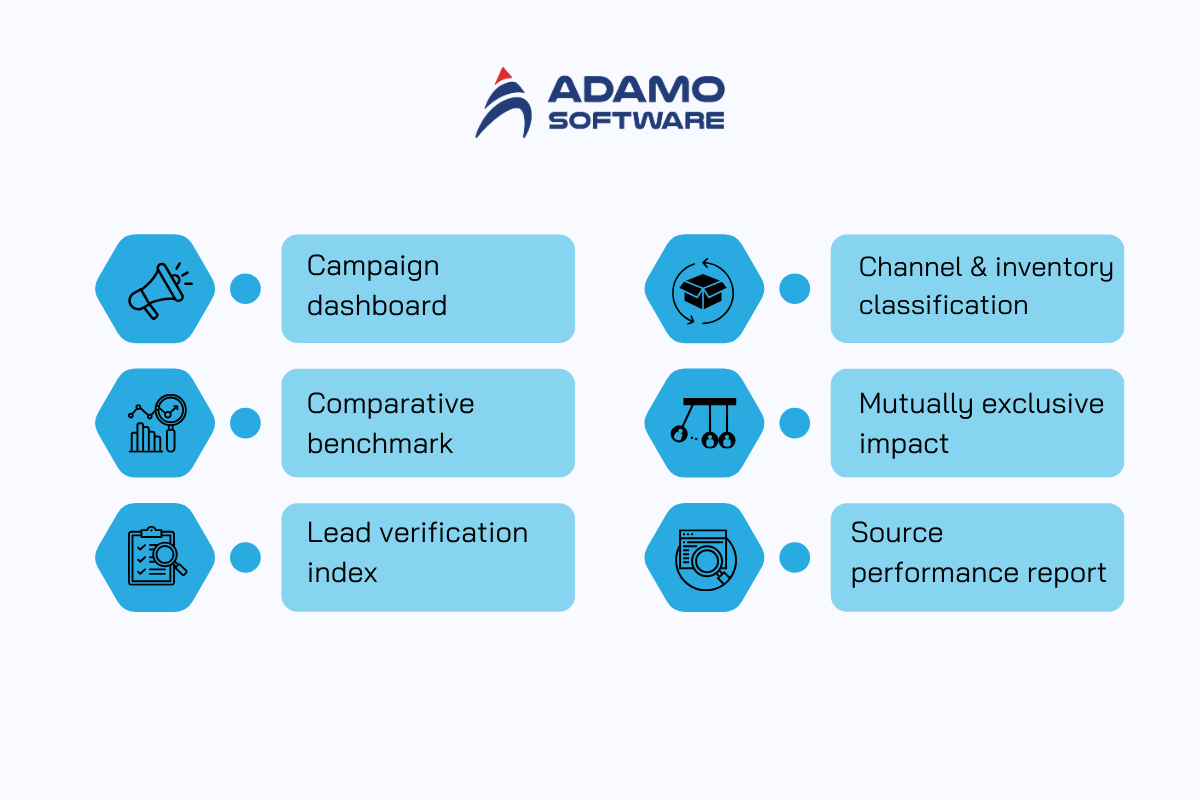 ADAMO
SOFTWARE

Campaign dashboard

Comparative benchmark

Lead verification index

Channel & inventory classification

Mutually exclusive impact

Source performance report